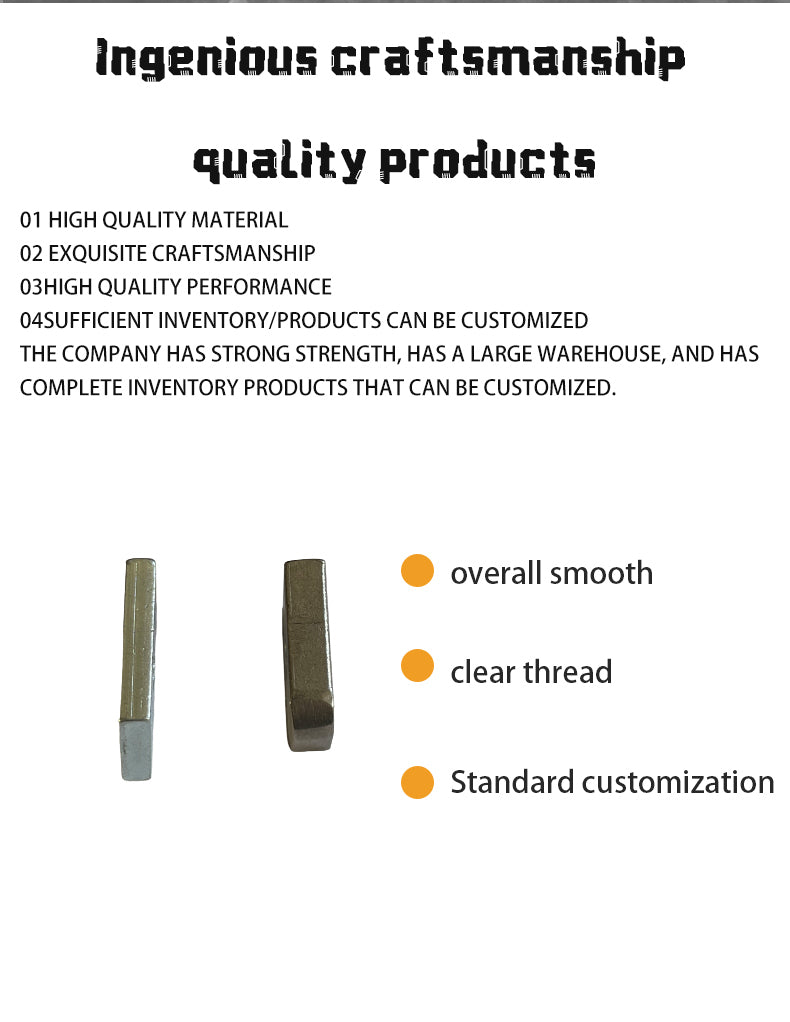 Ingenious craftsmanship

quality products

01 HIGH QUALITY MATERIAL
02 EXQUISITE CRAFTSMANSHIP
03HIGH QUALITY PERFORMANCE
04SUFFICIENT INVENTORY/PRODUCTS CAN BE CUSTOMIZED
THE COMPANY HAS STRONG STRENGTH, HAS A LARGE WAREHOUSE, AND HAS COMPLETE INVENTORY PRODUCTS THAT CAN BE CUSTOMIZED.

overall smooth

clear thread

Standard customization